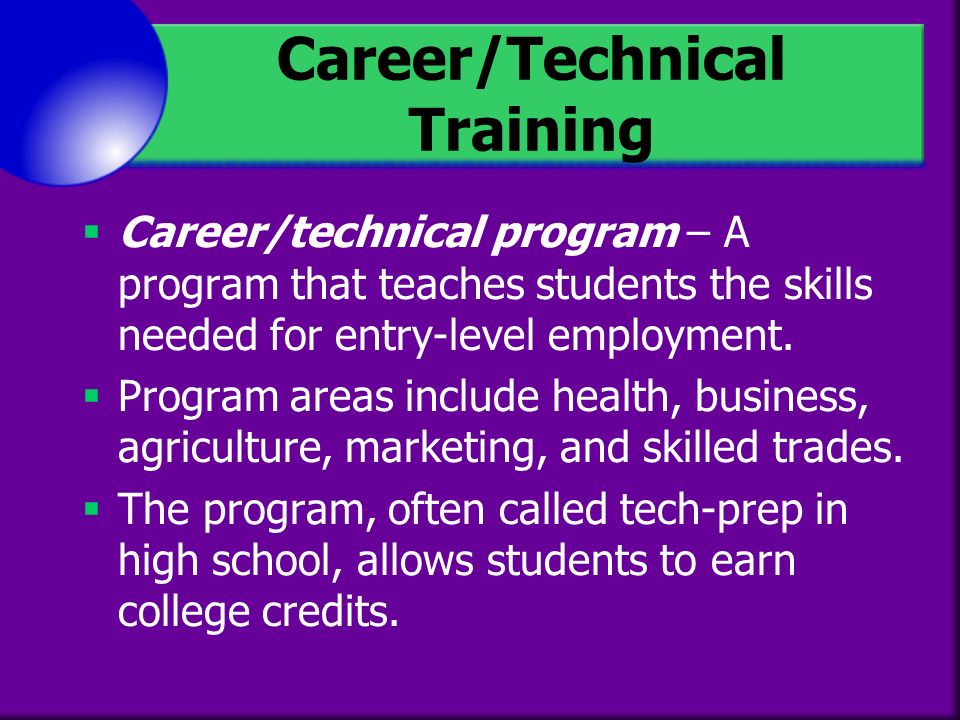 Career/Technical Training

▪ Career/technical program – A program that teaches students the skills needed for entry-level employment.

▪ Program areas include health, business, agriculture, marketing, and skilled trades.

▪ The program, often called tech-prep in high school, allows students to earn college credits.